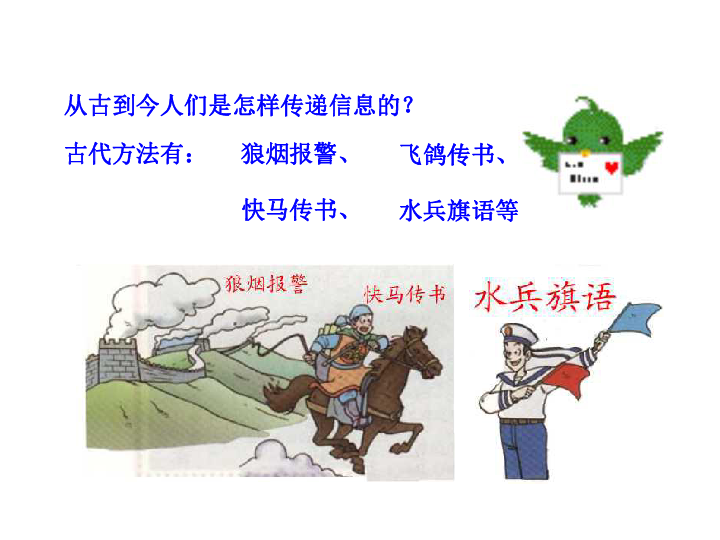 从古到今人们是怎样传递信息的？

古代方法有：　狼烟报警、　飞鸽传书、

快马传书、　水兵旗语等

狼烟报警

快马传书

水兵旗语